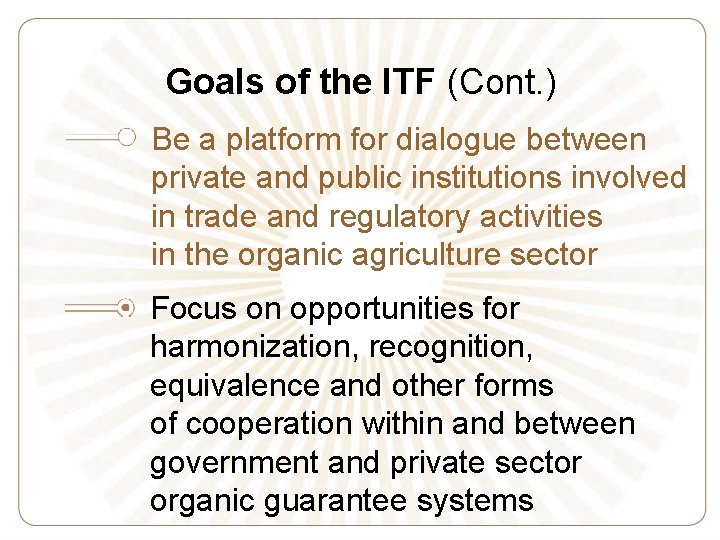 Goals of the ITF (Cont.)

Be a platform for dialogue between private and public institutions involved in trade and regulatory activities in the organic agriculture sector

Focus on opportunities for harmonization, recognition, equivalence and other forms of cooperation within and between government and private sector organic guarantee systems